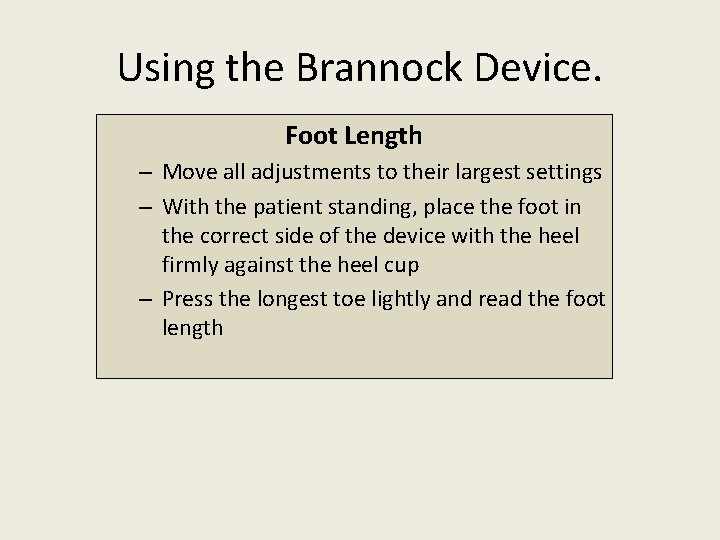 Using the Brannock Device.

Foot Length

– Move all adjustments to their largest settings
– With the patient standing, place the foot in the correct side of the device with the heel firmly against the heel cup
– Press the longest toe lightly and read the foot length